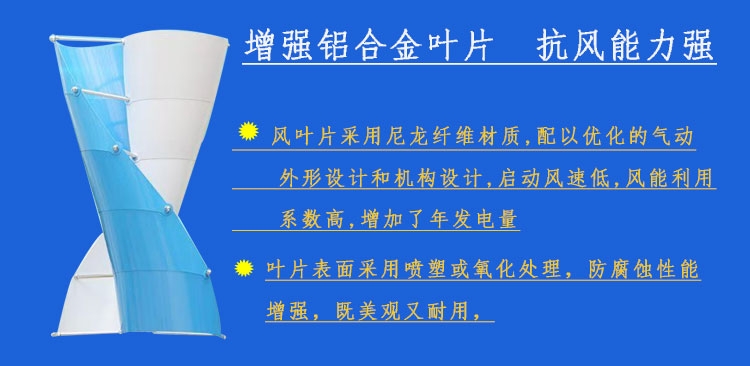 增强铝合金叶片　抗风能力强

风叶片采用尼龙纤维材质,配以优化的气动外形设计和机构设计,启动风速低,风能利用系数高,增加了年发电量

叶片表面采用喷塑或氧化处理，防腐蚀性能增强，既美观又耐用，